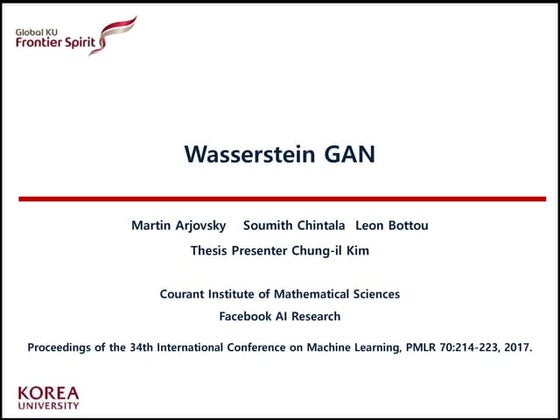 Global KU
Frontier Spirit

Wasserstein GAN

Martin Arjovsky Soumith Chintala Leon Bottou

Thesis Presenter Chung-il Kim

Courant Institute of Mathematical Sciences

Facebook AI Research

Proceedings of the 34th International Conference on Machine Learning, PMLR 70:214-223, 2017.

KOREA
UNIVERSITY